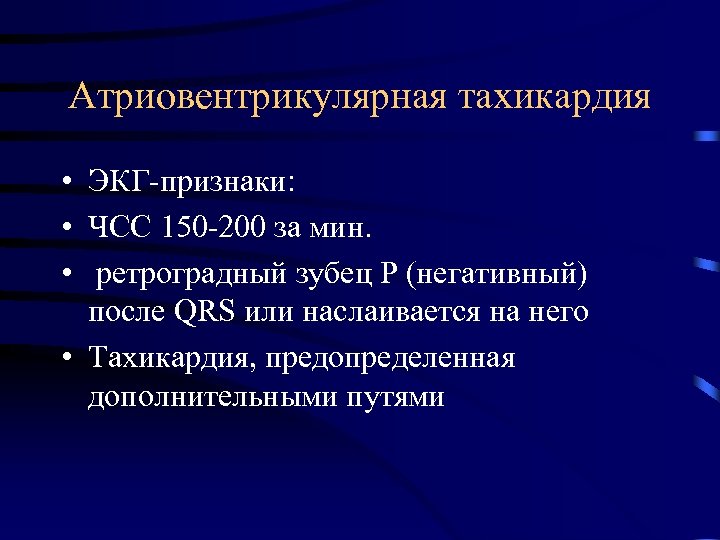 Атриовентрикулярная тахикардия

• ЭКГ-признаки:
• ЧСС 150-200 за мин.
• ретроградный зубец Р (негативный) после QRS или наслаивается на него
• Тахикардия, предопределенная дополнительными путями